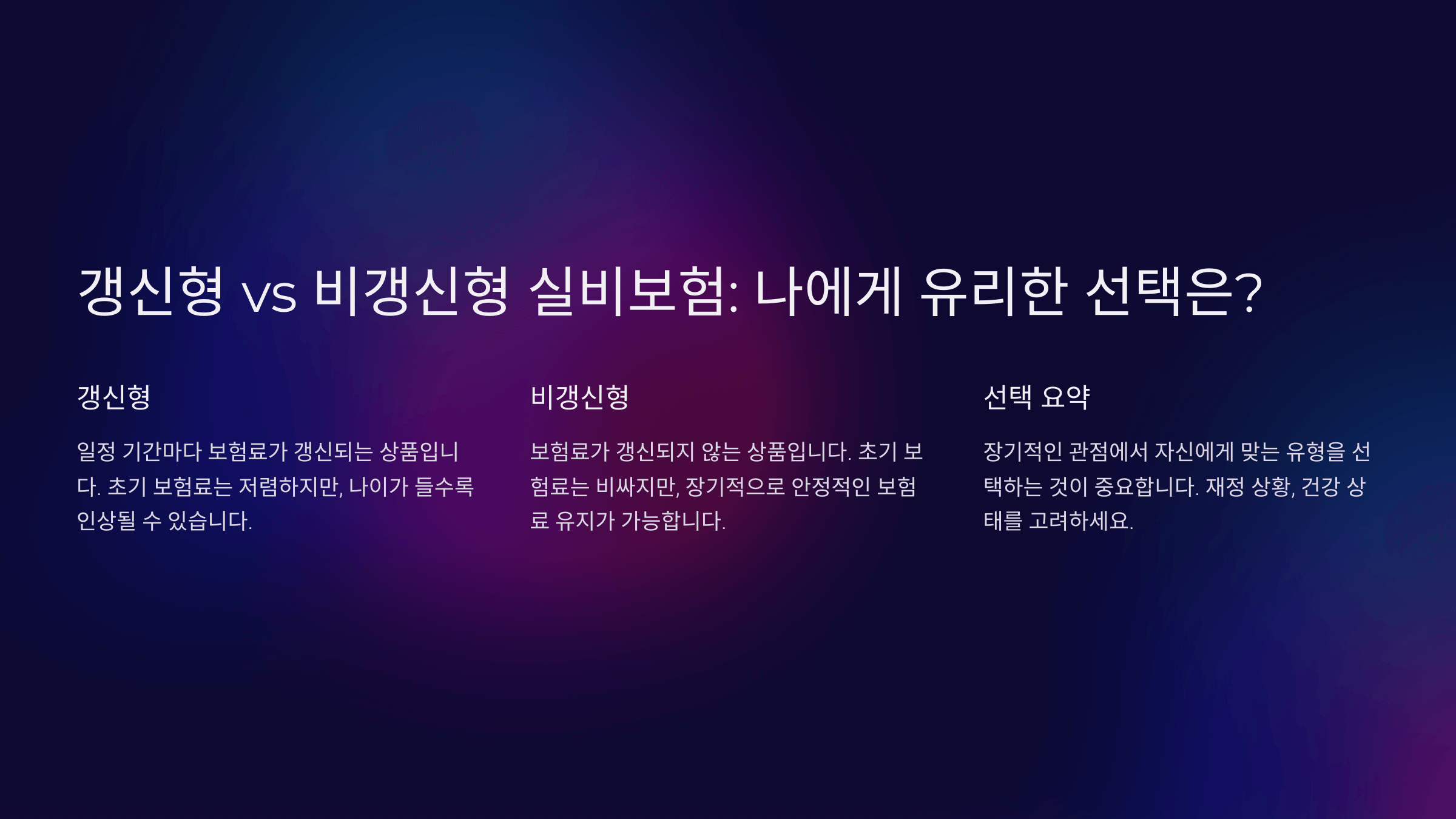 갱신형 vs 비갱신형 실비보험: 나에게 유리한 선택은?

갱신형

일정 기간마다 보험료가 갱신되는 상품입니다. 초기 보험료는 저렴하지만, 나이가 들수록 인상될 수 있습니다.

비갱신형

보험료가 갱신되지 않는 상품입니다. 초기 보험료는 비싸지만, 장기적으로 안정적인 보험료 유지가 가능합니다.

선택 요약

장기적인 관점에서 자신에게 맞는 유형을 선택하는 것이 중요합니다. 재정 상황, 건강 상태를 고려하세요.